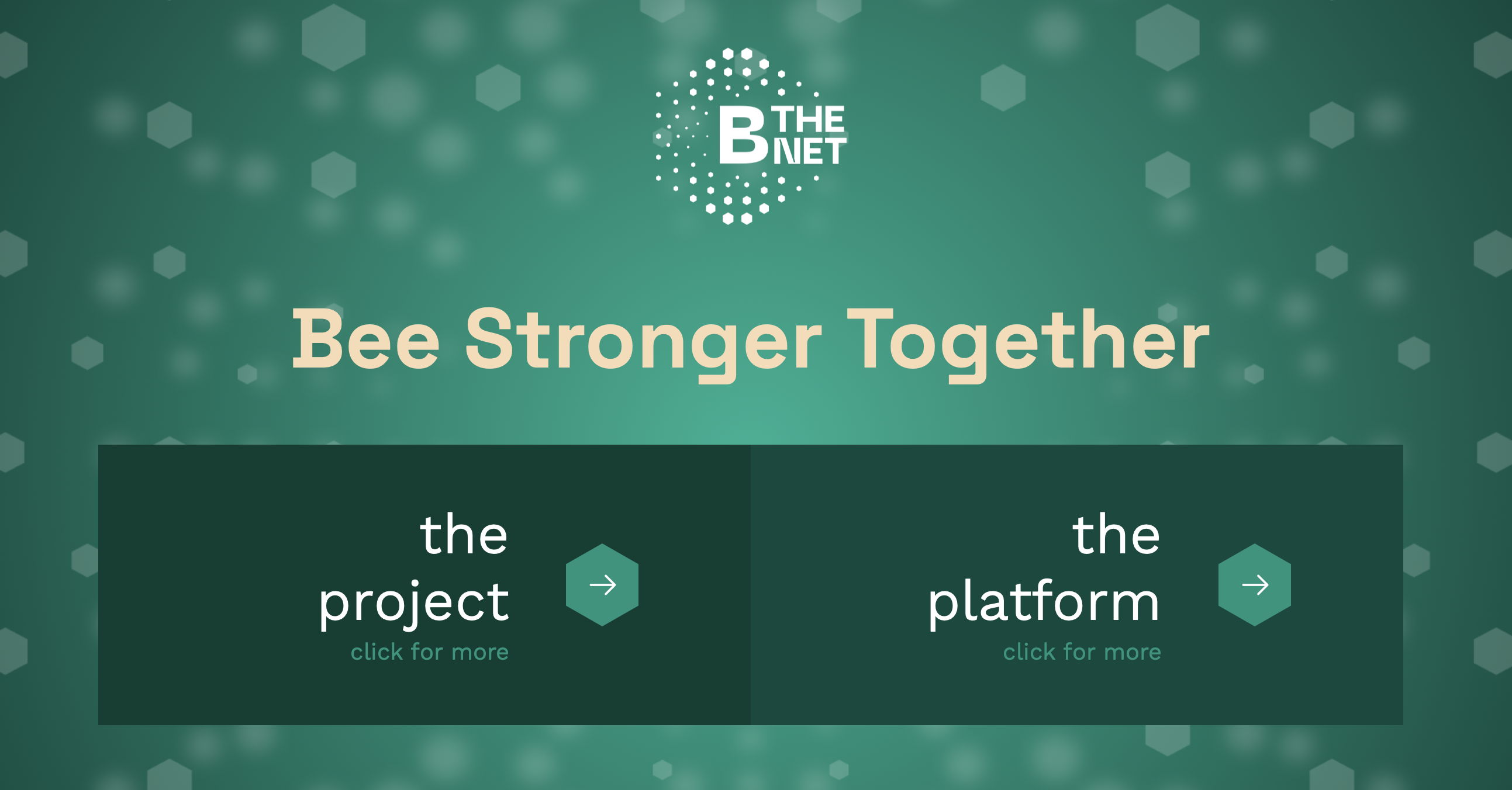 B THE NET

Bee Stronger Together

the project
click for more

the platform
click for more